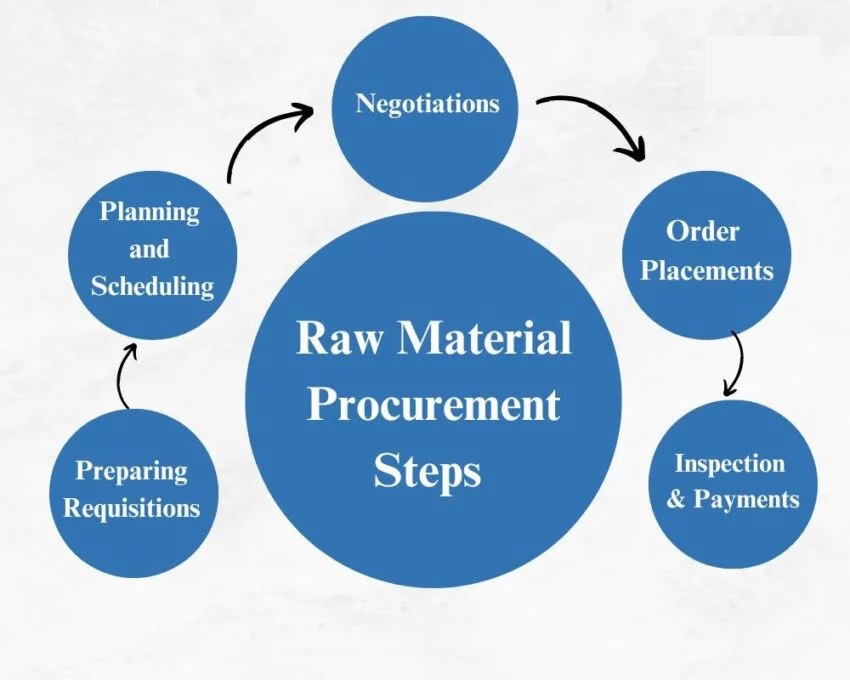 Raw Material Procurement Steps

Preparing Requisitions

Planning and Scheduling

Negotiations

Order Placements

Inspection & Payments